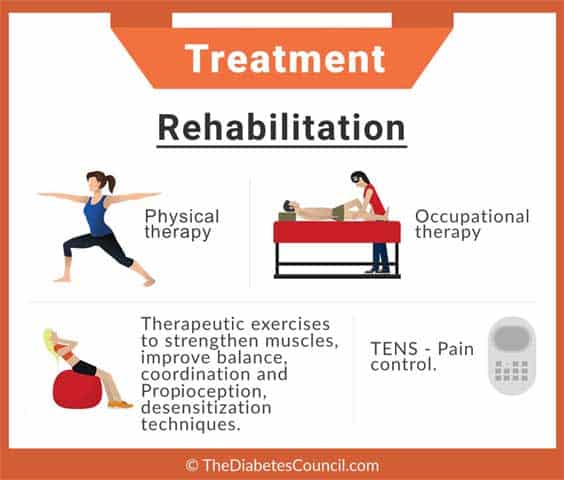 Treatment

Rehabilitation

Physical therapy

Occupational therapy

Therapeutic exercises to strengthen muscles, improve balance, coordination and Propioception, desensitization techniques.

TENS - Pain control.

© TheDiabetesCouncil.com